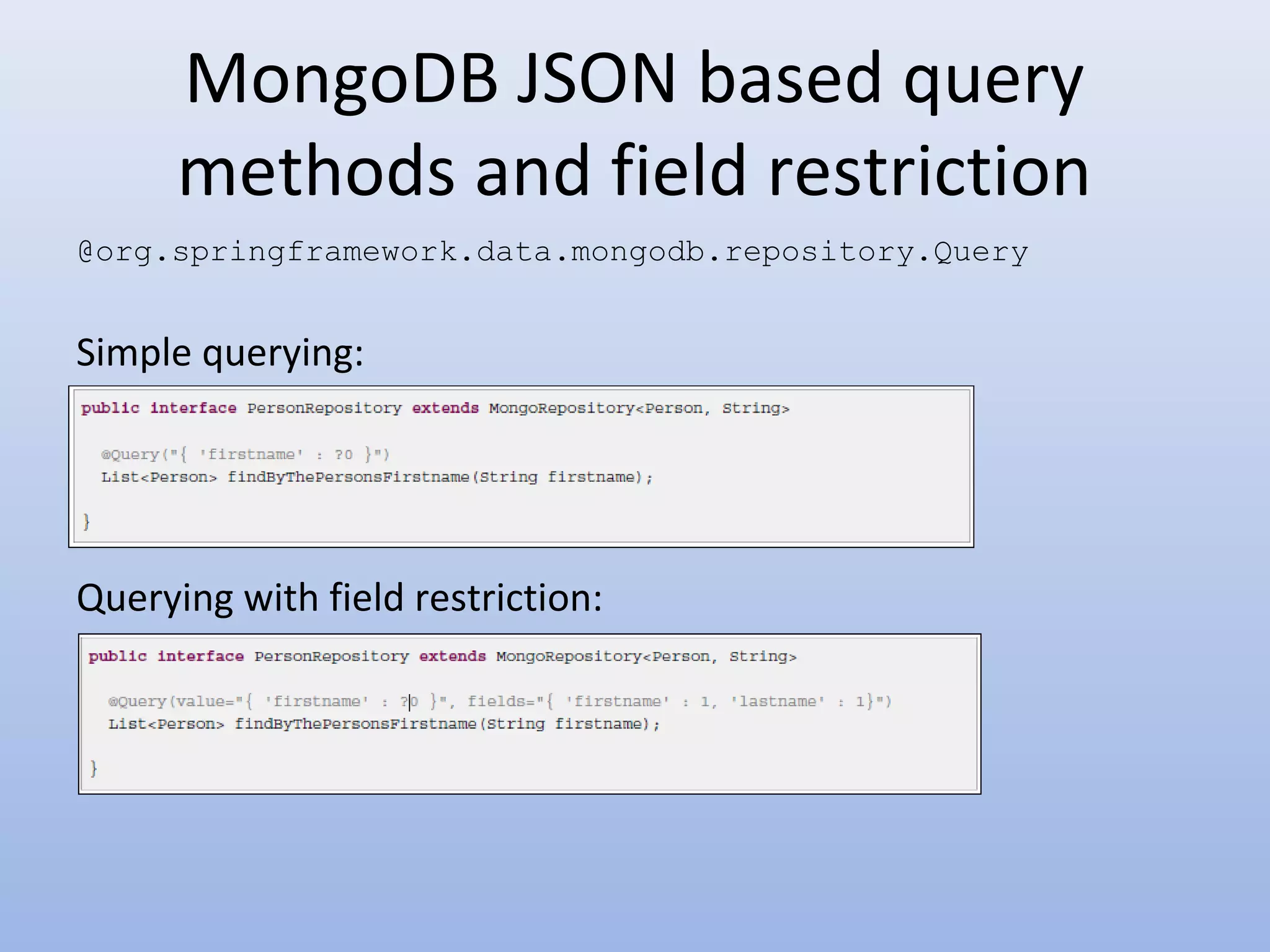 MongoDB JSON based query methods and field restriction

@org.springframework.data.mongodb.repository.Query

Simple querying:

public interface PersonRepository extends MongoRepository<Person, String>

@Query("{ 'firstname' : ?0 }")
List<Person> findByThePersonsFirstname(String firstname);

}

Querying with field restriction:

public interface PersonRepository extends MongoRepository<Person, String>

@Query(value="{ 'firstname' : ?0 }", fields="{ 'firstname' : 1, 'lastname' : 1}")
List<Person> findByThePersonsFirstname(String firstname);

}